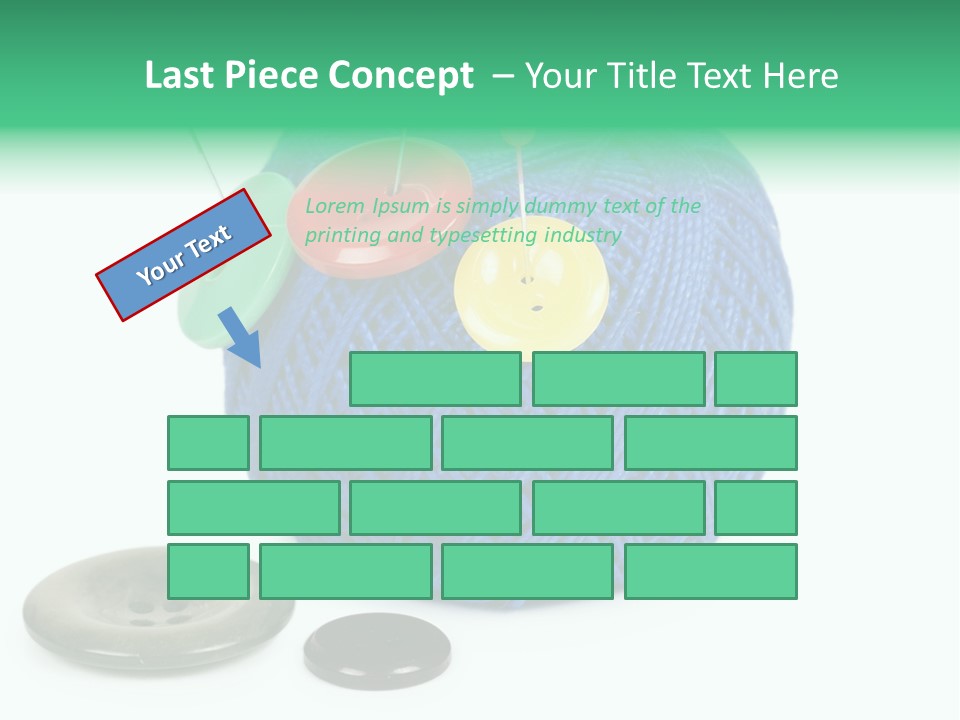 Last Piece Concept – Your Title Text Here

Your Text

Lorem Ipsum is simply dummy text of the printing and typesetting industry